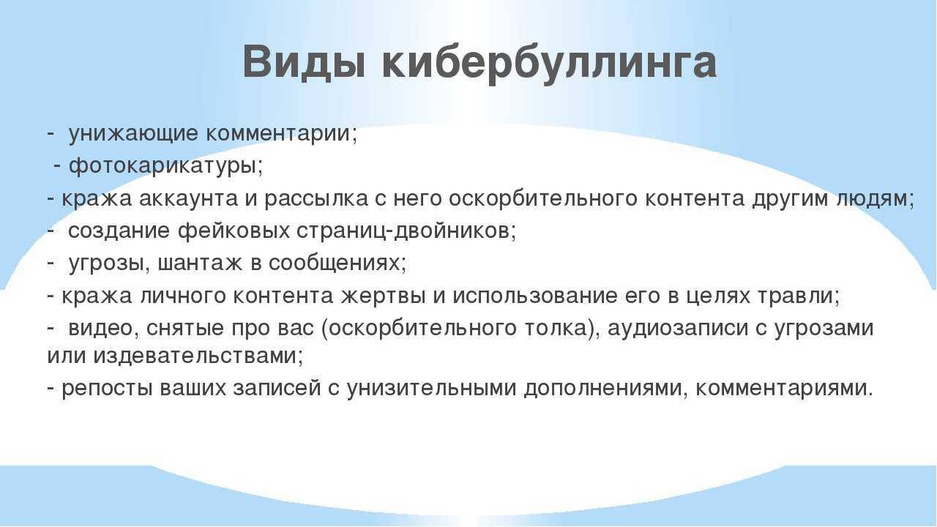 Виды кибербуллинга

- унижающие комментарии;
- фотокарикатуры;
- кража аккаунта и рассылка с него оскорбительного контента другим людям;
- создание фейковых страниц-двойников;
- угрозы, шантаж в сообщениях;
- кража личного контента жертвы и использование его в целях травли;
- видео, снятые про вас (оскорбительного толка), аудиозаписи с угрозами или издевательствами;
- репосты ваших записей с унизительными дополнениями, комментариями.